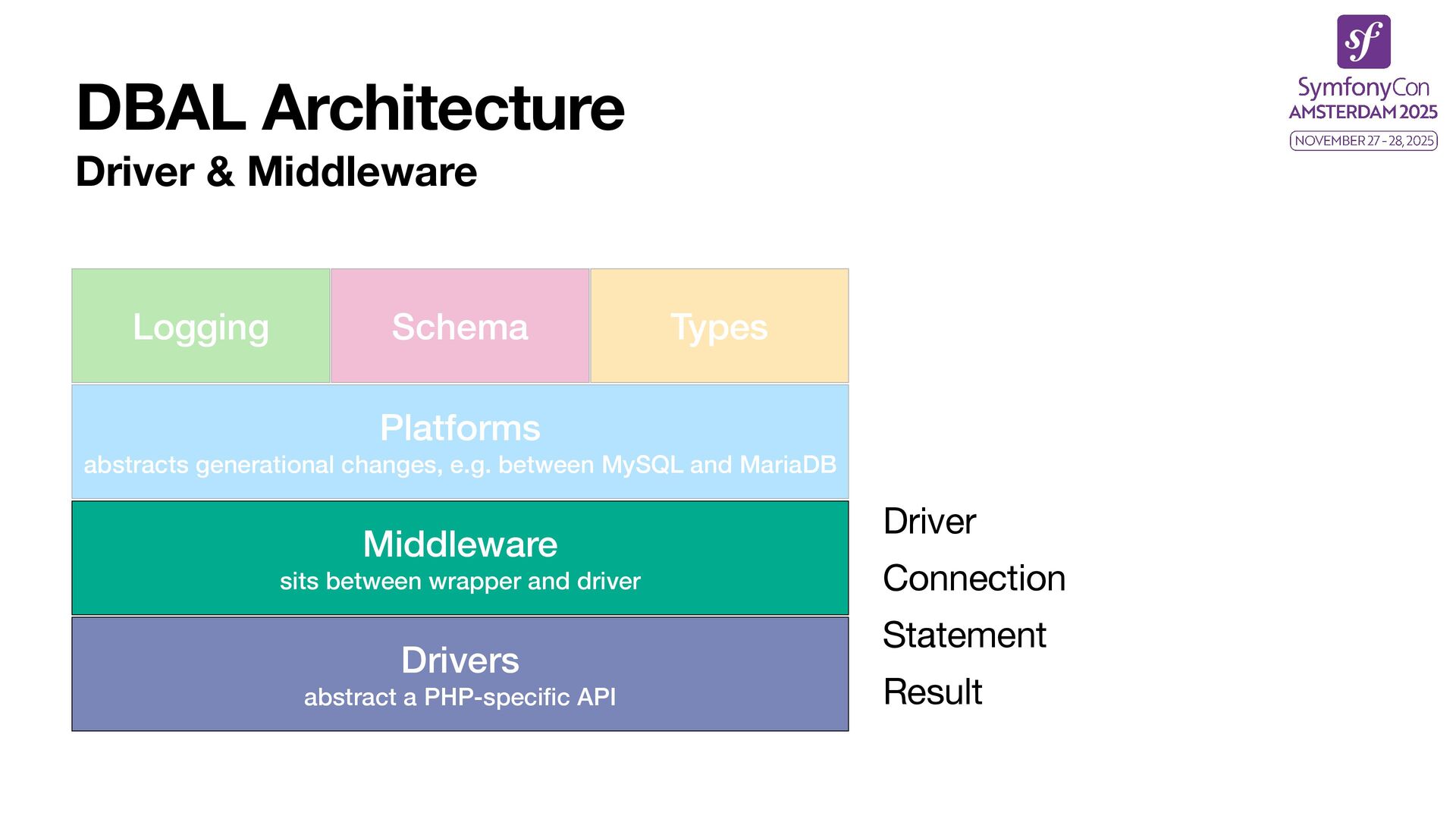 DBAL Architecture

Driver & Middleware

sf
SymfonyCon
AMSTERDAM 2025
NOVEMBER 27 - 28, 2025

Logging

Schema

Types

Platforms
abstracts generational changes, e.g. between MySQL and MariaDB

Middleware
sits between wrapper and driver

Drivers
abstract a PHP-specific API

Driver

Connection

Statement

Result